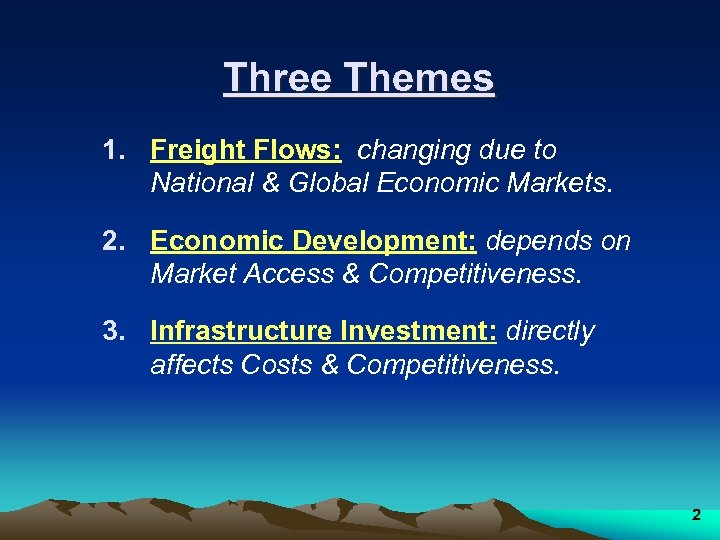 Three Themes

1. Freight Flows: changing due to National & Global Economic Markets.

2. Economic Development: depends on Market Access & Competitiveness.

3. Infrastructure Investment: directly affects Costs & Competitiveness.

2